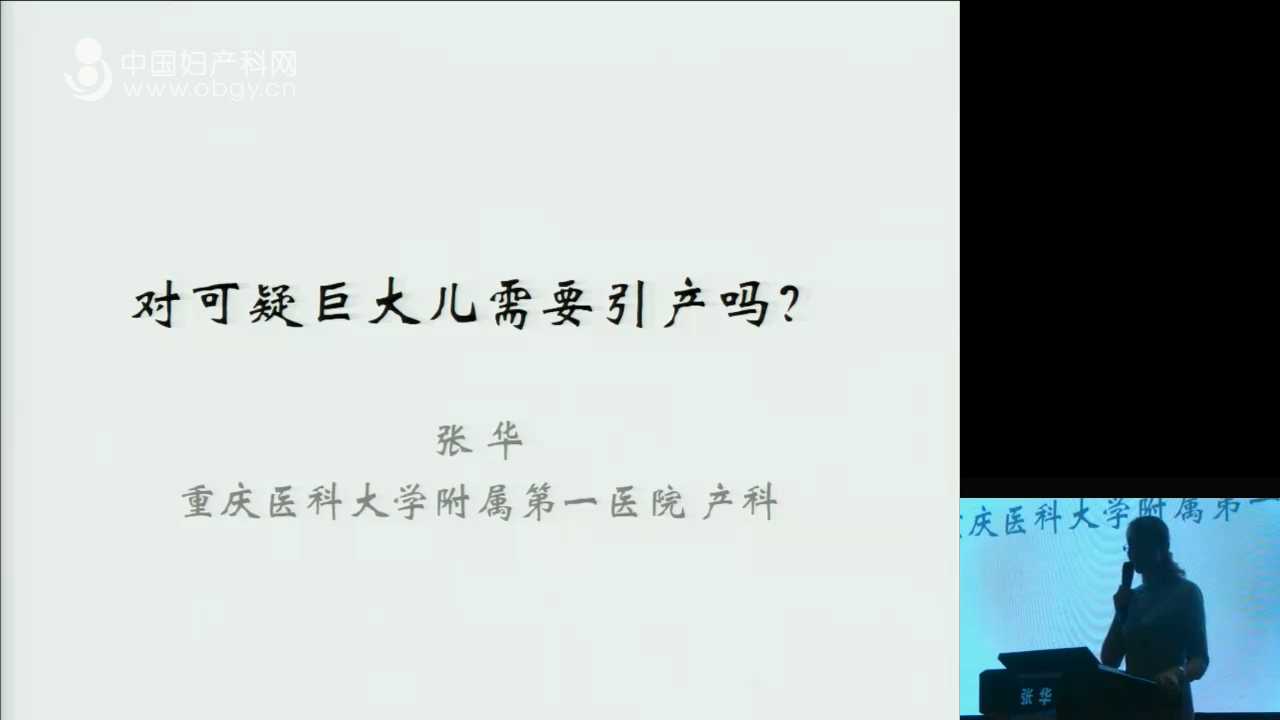 中国妇产科网
www.obgy.cn

对可疑巨大儿需要引产吗？

张 华
重庆医科大学附属第一医院 产科

庆医科大学附属第一

张 华